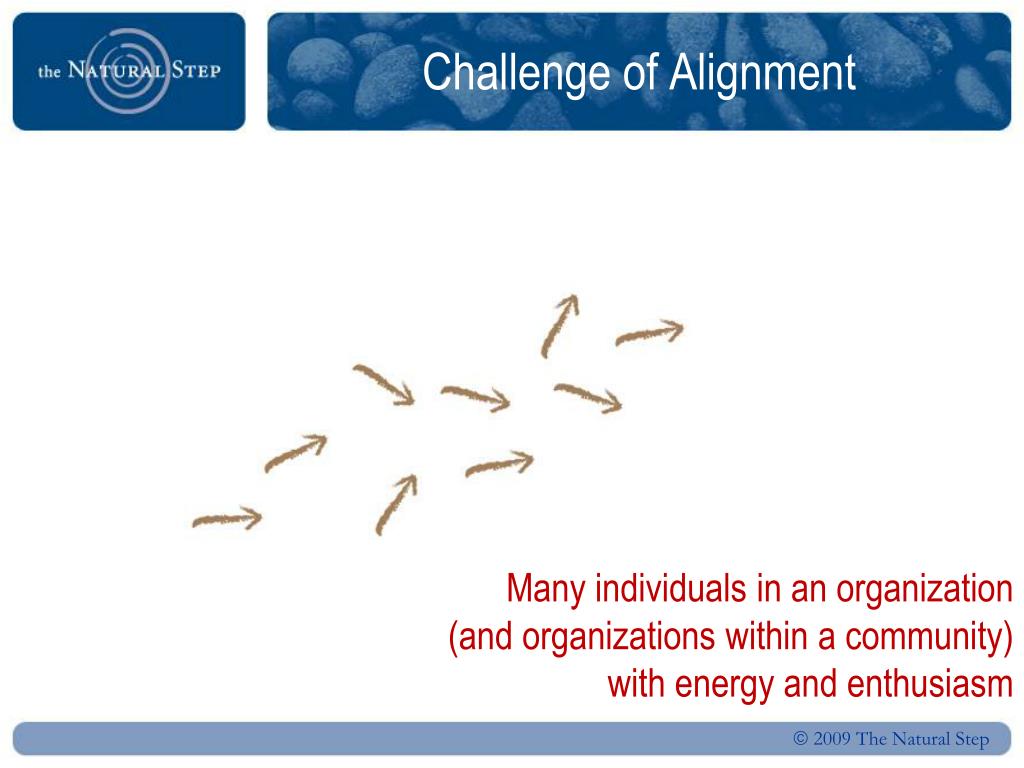 the NATURAL STEP

Challenge of Alignment

Many individuals in an organization (and organizations within a community) with energy and enthusiasm

© 2009 The Natural Step